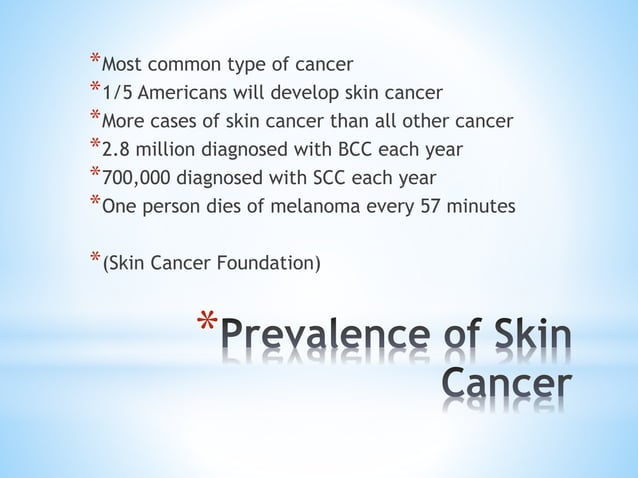 *Most common type of cancer
*1/5 Americans will develop skin cancer
*More cases of skin cancer than all other cancer
*2.8 million diagnosed with BCC each year
*700,000 diagnosed with SCC each year
*One person dies of melanoma every 57 minutes

*(Skin Cancer Foundation)

*Prevalence of Skin Cancer